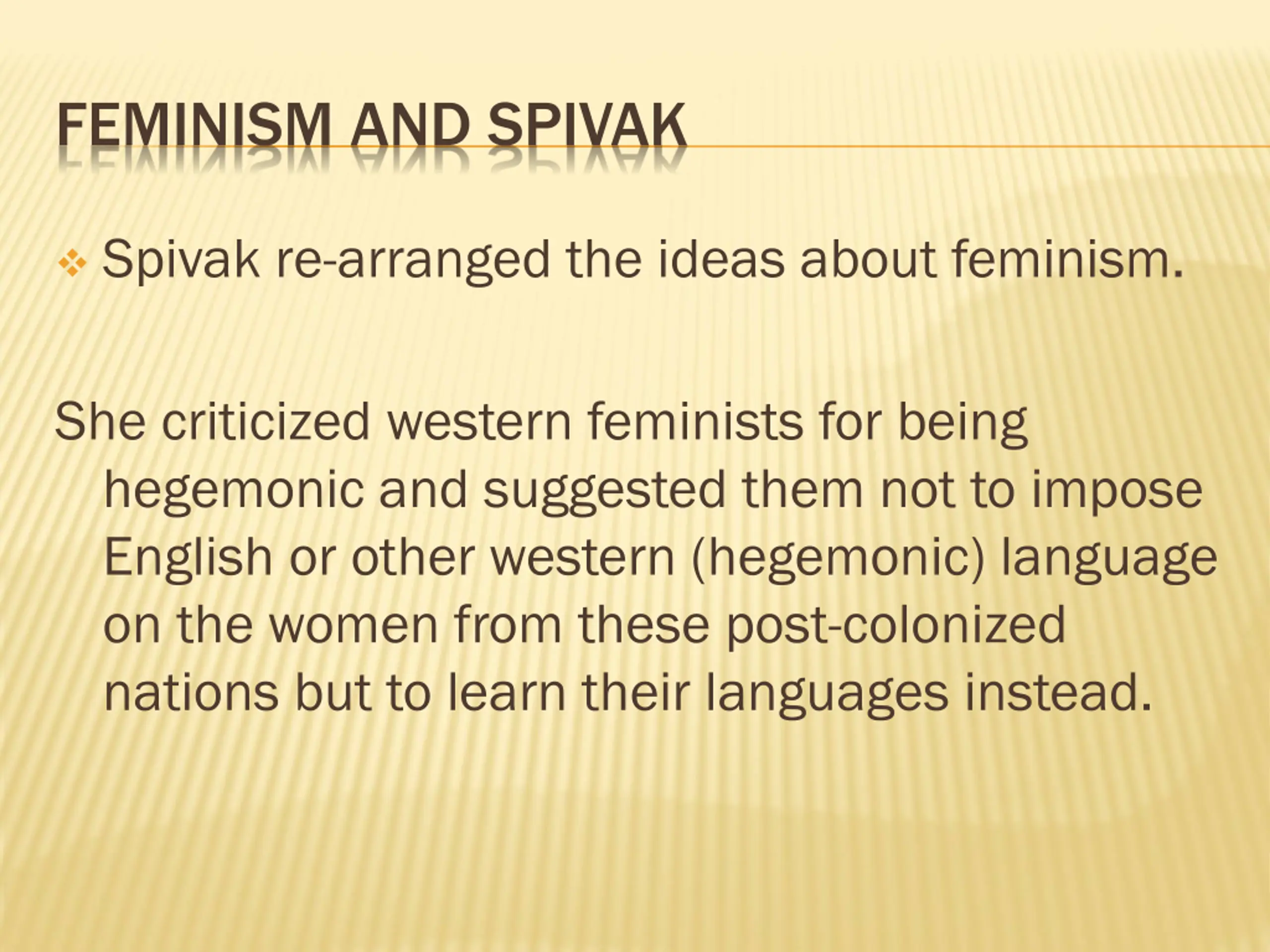 FEMINISM AND SPIVAK

Spivak re-arranged the ideas about feminism.

She criticized western feminists for being hegemonic and suggested them not to impose English or other western (hegemonic) language on the women from these post-colonized nations but to learn their languages instead.